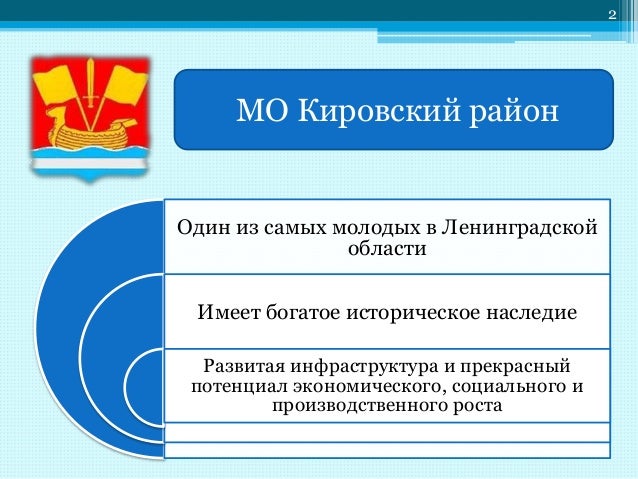 2

МО Кировский район

Один из самых молодых в Ленинградской области

Имеет богатое историческое наследие

Развитая инфраструктура и прекрасный потенциал экономического, социального и производственного роста